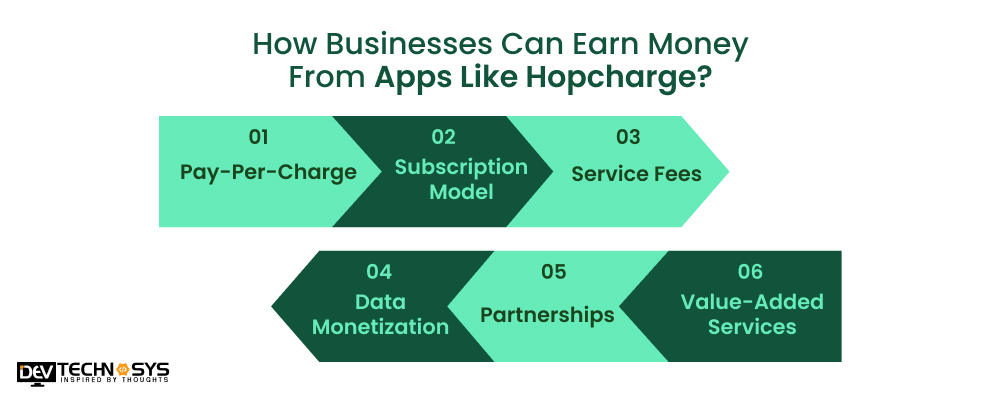 How Businesses Can Earn Money From Apps Like Hopcharge?

01
Pay-Per-Charge

02
Subscription Model

03
Service Fees

04
Data Monetization

05
Partnerships

06
Value-Added Services

DEV TECHNOSYS
INSPIRED BY THOUGHTS